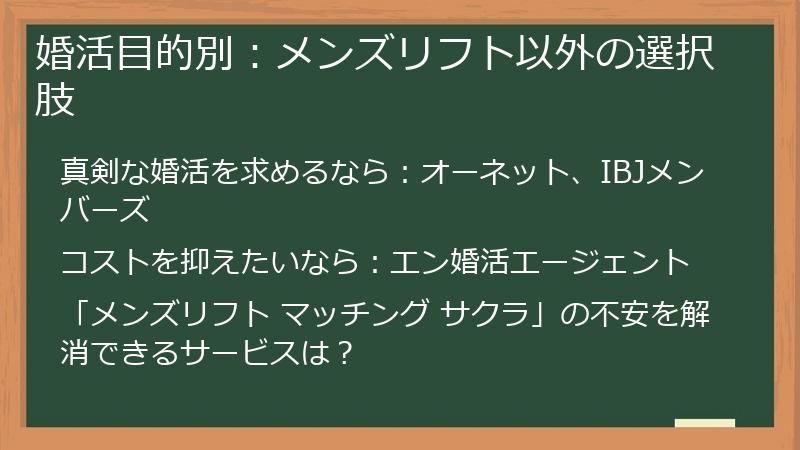 婚活目的別：メンズリフト以外の選択肢

真剣な婚活を求めるなら：オーネット、IBJメンバーズ

コストを抑えたいなら：エン婚活エージェント

「メンズリフト マッチング サクラ」の不安を解消できるサービスは？